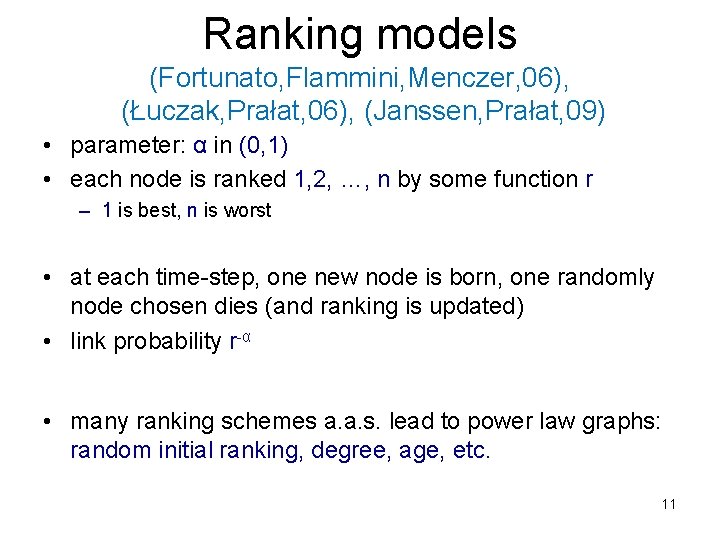 Ranking models
(Fortunato,Flammini,Menczer,06), (Łuczak,Prałat,06), (Janssen,Prałat,09)

• parameter: α in (0,1)
• each node is ranked 1,2, …, n by some function r
– 1 is best, n is worst

• at each time-step, one new node is born, one randomly node chosen dies (and ranking is updated)
• link probability $r^{-\alpha}$

• many ranking schemes a.a.s. lead to power law graphs: random initial ranking, degree, age, etc.

11